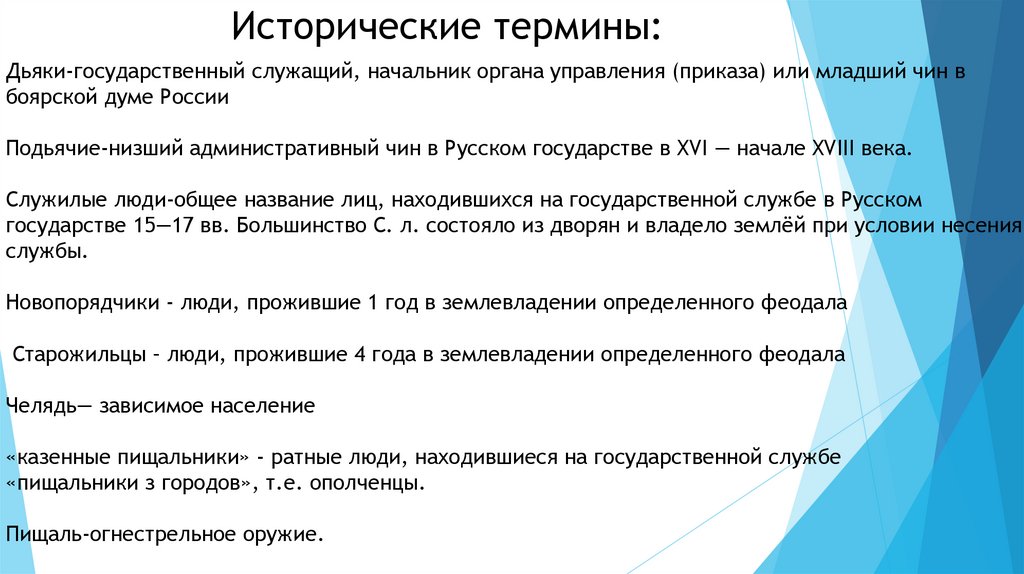 Исторические термины:

Дьяки-государственный служащий, начальник органа управления (приказа) или младший чин в боярской думе России

Подьячие-низший административный чин в Русском государстве в XVI — начале XVIII века.

Служилые люди-общее название лиц, находившихся на государственной службе в Русском государстве 15—17 вв. Большинство С. л. состояло из дворян и владело землёй при условии несения службы.

Новопорядчики - люди, прожившие 1 год в землевладении определенного феодала

Старожильцы – люди, прожившие 4 года в землевладении определенного феодала

Челядь— зависимое население

«казенные пищальники» - ратные люди, находившиеся на государственной службе «пищальники з городов», т.е. ополченцы.

Пищаль-огнестрельное оружие.